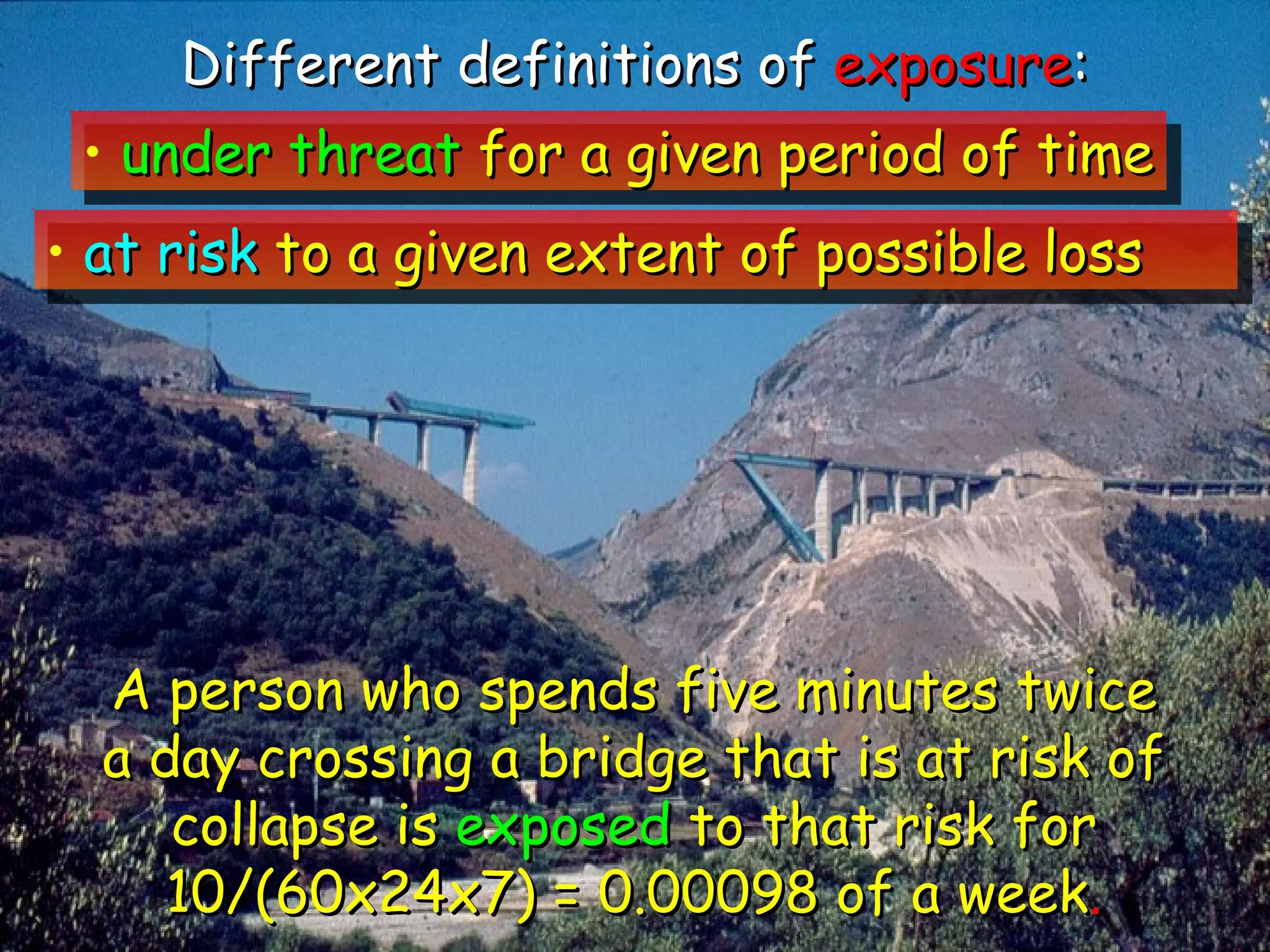 Different definitions of exposure:

• under threat for a given period of time

• at risk to a given extent of possible loss

A person who spends five minutes twice a day crossing a bridge that is at risk of collapse is exposed to that risk for 10/(60x24x7) = 0.00098 of a week.